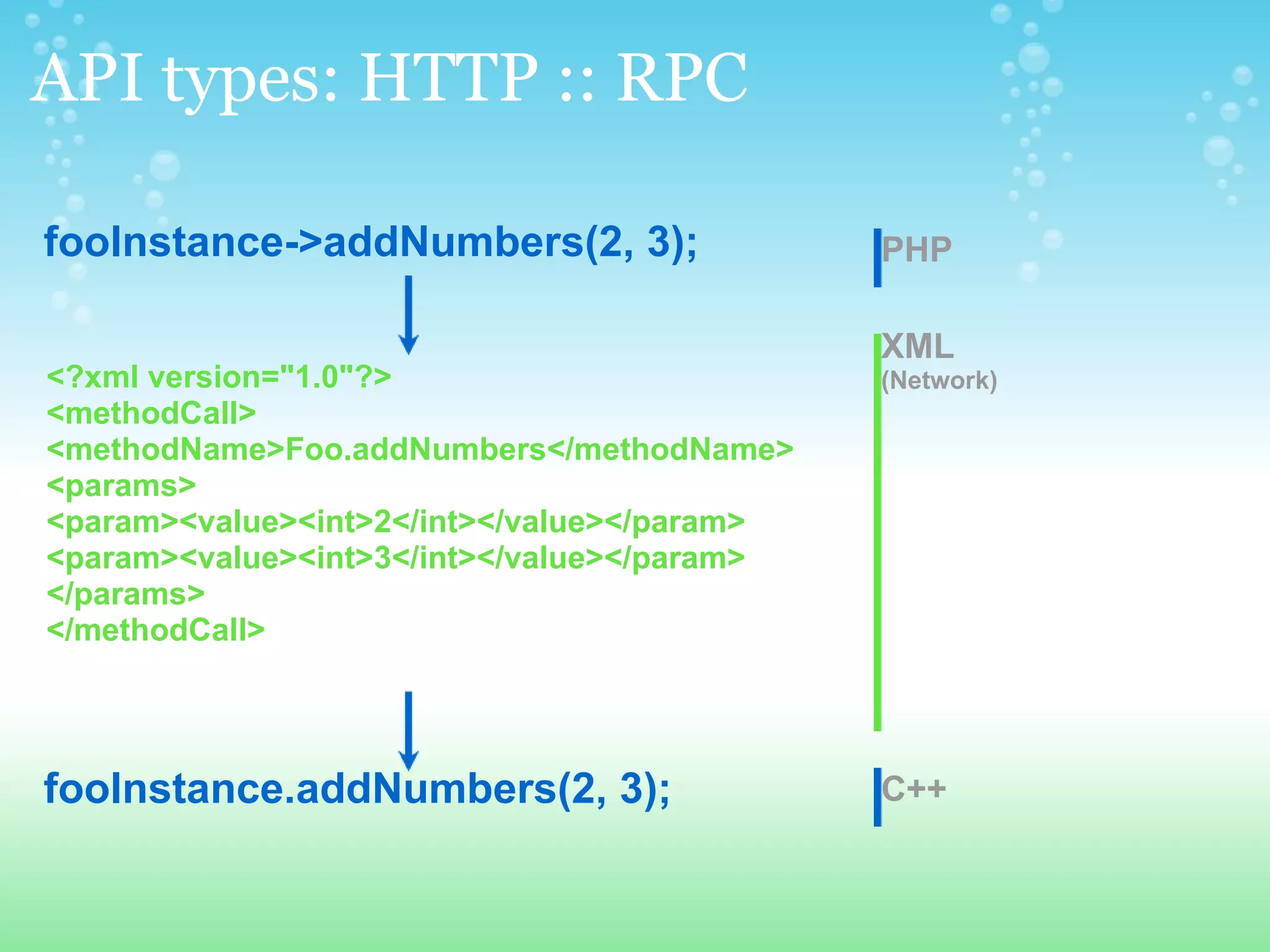 API types: HTTP :: RPC

fooInstance->addNumbers(2, 3);

PHP

<?xml version="1.0"?>
<methodCall>
<methodName>Foo.addNumbers</methodName>
<params>
<param><value><int>2</int></value></param>
<param><value><int>3</int></value></param>
</params>
</methodCall>

XML
(Network)

fooInstance.addNumbers(2, 3);

C++